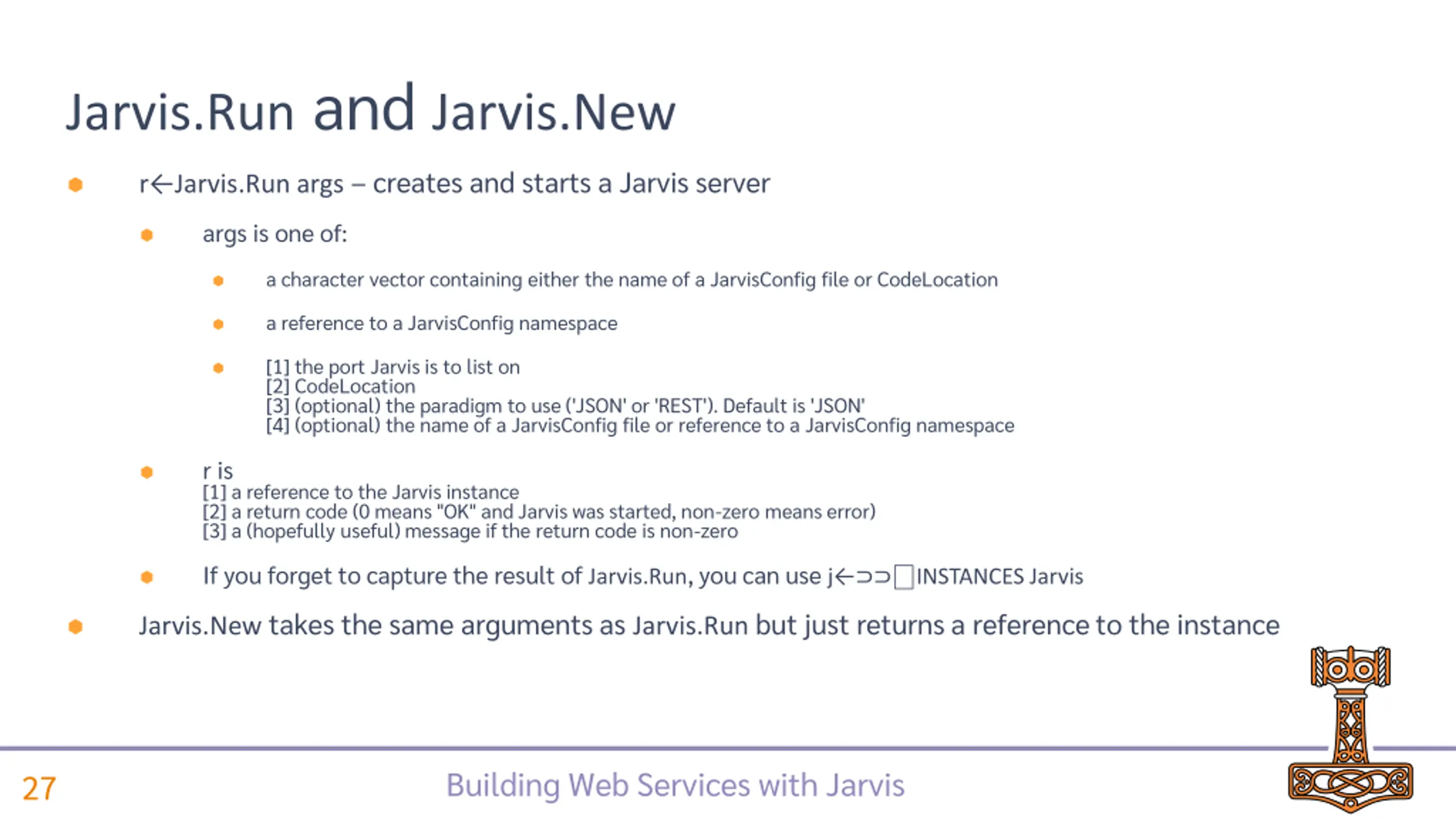 Jarvis.Run and Jarvis.New

r←Jarvis.Run args – creates and starts a Jarvis server

args is one of:

a character vector containing either the name of a JarvisConfig file or CodeLocation

a reference to a JarvisConfig namespace

[1] the port Jarvis is to list on
[2] CodeLocation
[3] (optional) the paradigm to use ('JSON' or 'REST'). Default is 'JSON'
[4] (optional) the name of a JarvisConfig file or reference to a JarvisConfig namespace

r is
[1] a reference to the Jarvis instance
[2] a return code (0 means "OK" and Jarvis was started, non-zero means error)
[3] a (hopefully useful) message if the return code is non-zero

If you forget to capture the result of Jarvis.Run, you can use j←⊃⊃⎕INSTANCES Jarvis

Jarvis.New takes the same arguments as Jarvis.Run but just returns a reference to the instance

27

Building Web Services with Jarvis